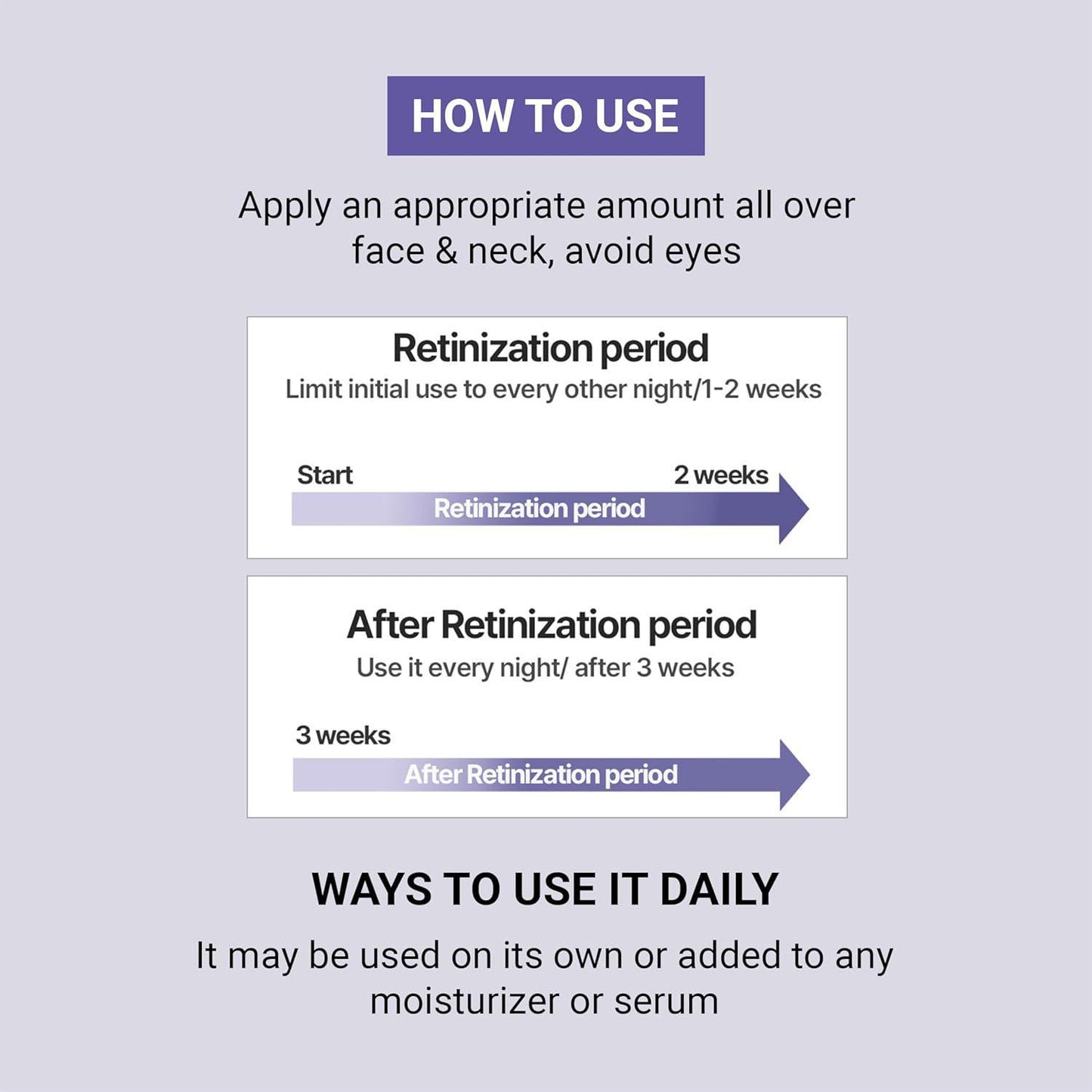 HOW TO USE

Apply an appropriate amount all over face & neck, avoid eyes

Retinization period
Limit initial use to every other night/1-2 weeks

Start
2 weeks
Retinization period

After Retinization period
Use it every night/ after 3 weeks

3 weeks
After Retinization period

WAYS TO USE IT DAILY

It may be used on its own or added to any moisturizer or serum